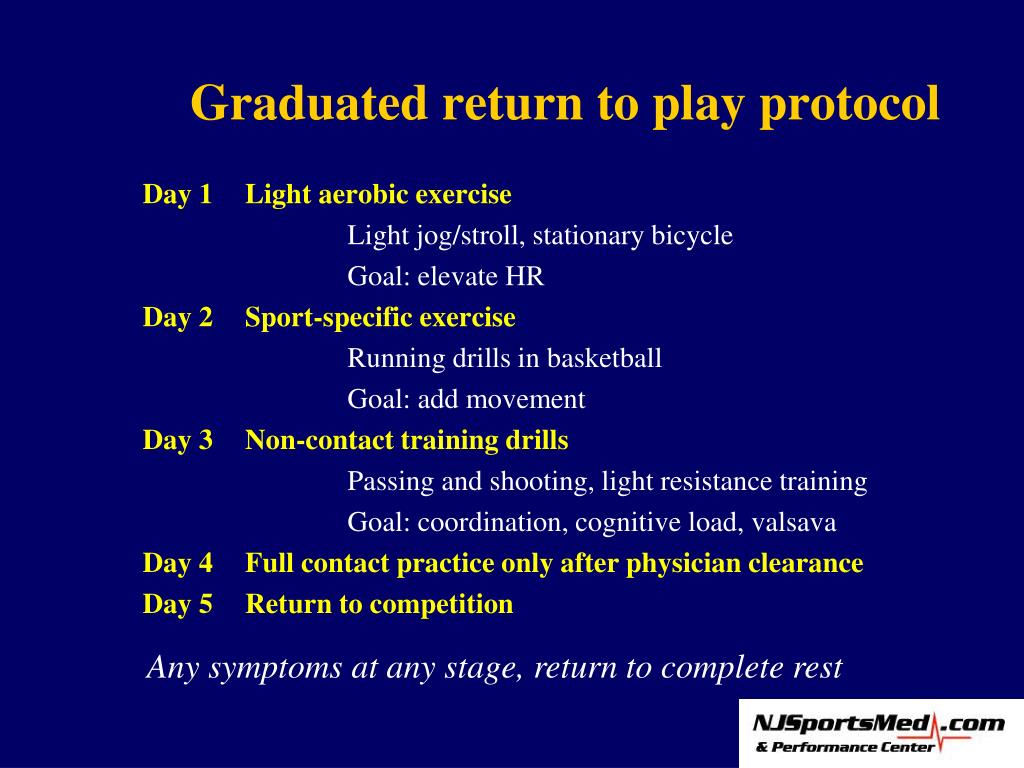 Graduated return to play protocol

Day 1 Light aerobic exercise
Light jog/stroll, stationary bicycle
Goal: elevate HR

Day 2 Sport-specific exercise
Running drills in basketball
Goal: add movement

Day 3 Non-contact training drills
Passing and shooting, light resistance training
Goal: coordination, cognitive load, valsava

Day 4 Full contact practice only after physician clearance

Day 5 Return to competition

Any symptoms at any stage, return to complete rest

NJSportsMed.com
& Performance Center